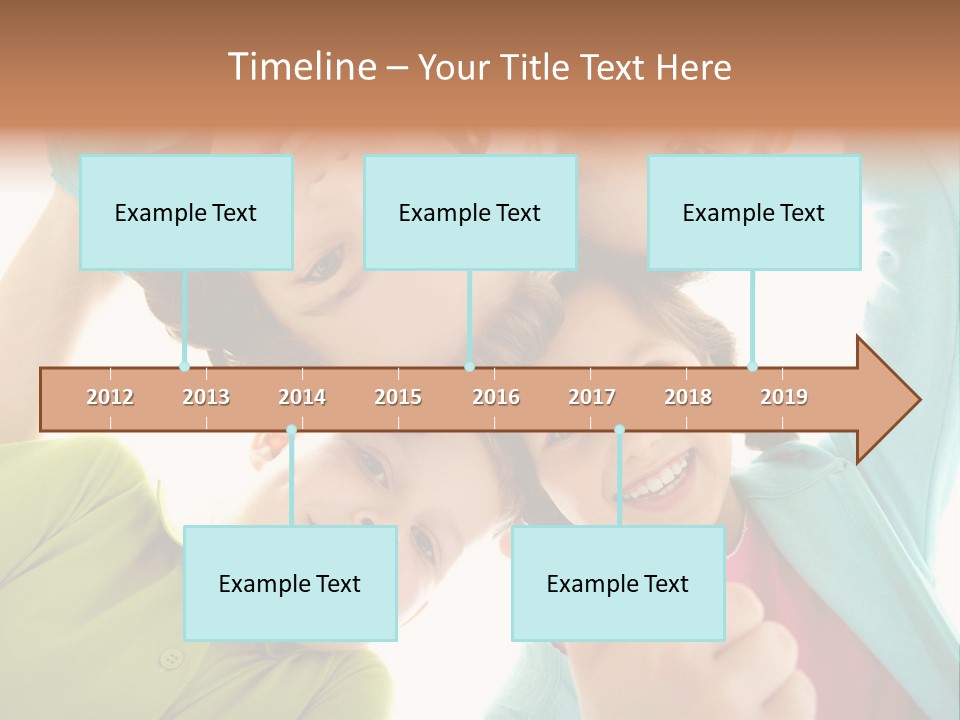 Timeline – Your Title Text Here

Example Text

Example Text

Example Text

2012 2013 2014 2015 2016 2017 2018 2019

Example Text

Example Text